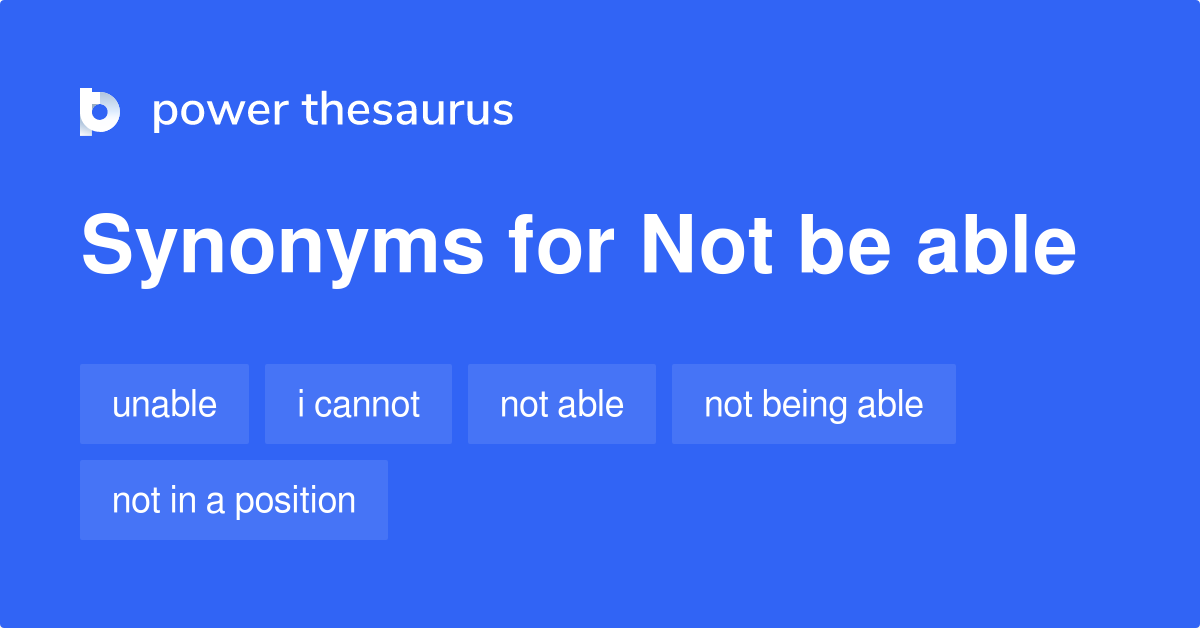 power thesaurus

Synonyms for Not be able

unable
i cannot
not able
not being able
not in a position